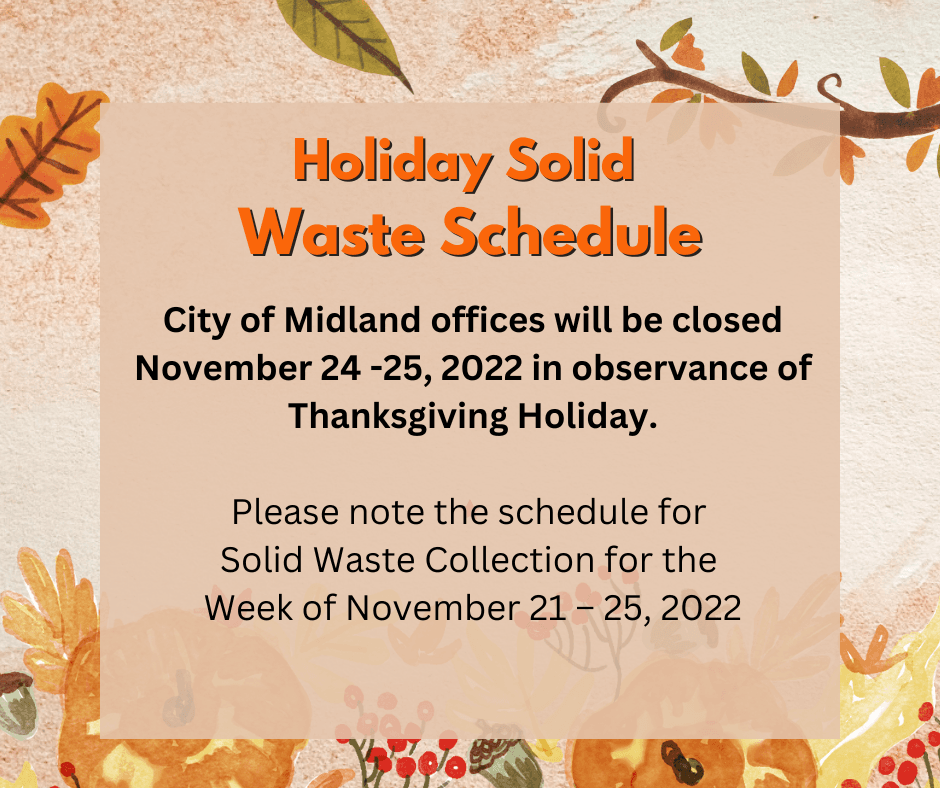 Holiday Solid
Waste Schedule

City of Midland offices will be closed November 24 -25, 2022 in observance of Thanksgiving Holiday.

Please note the schedule for Solid Waste Collection for the Week of November 21 – 25, 2022